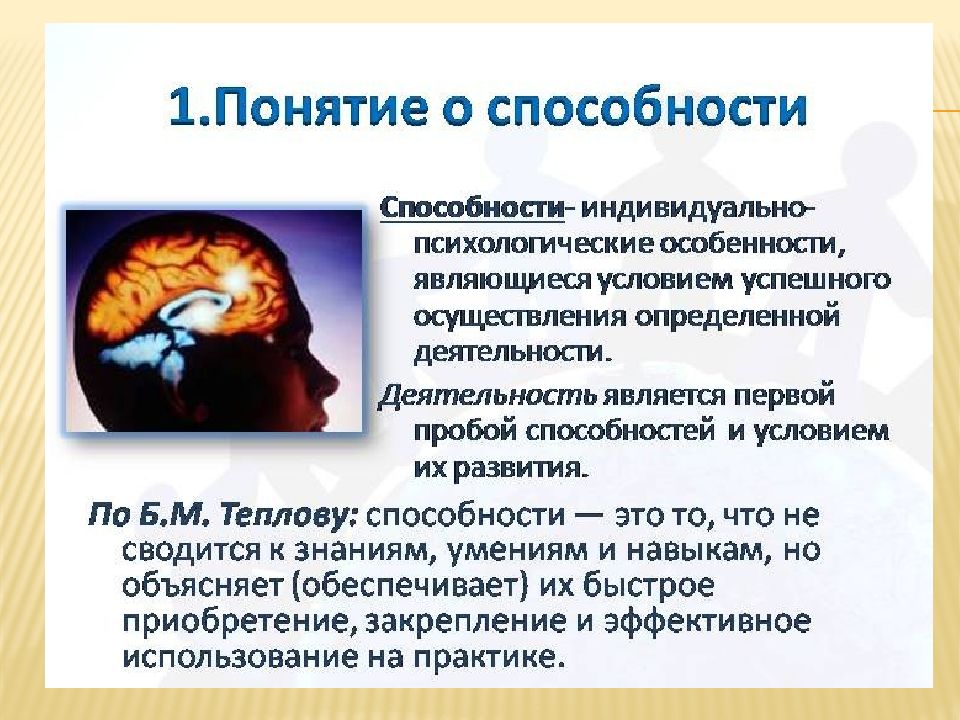 1.Понятие о способности

Способности- индивидуально-психологические особенности, являющиеся условием успешного осуществления определенной деятельности.

Деятельность является первой пробой способностей и условием их развития.

По Б.М. Теплову: способности — это то, что не сводится к знаниям, умениям и навыкам, но объясняет (обеспечивает) их быстрое приобретение, закрепление и эффективное использование на практике.